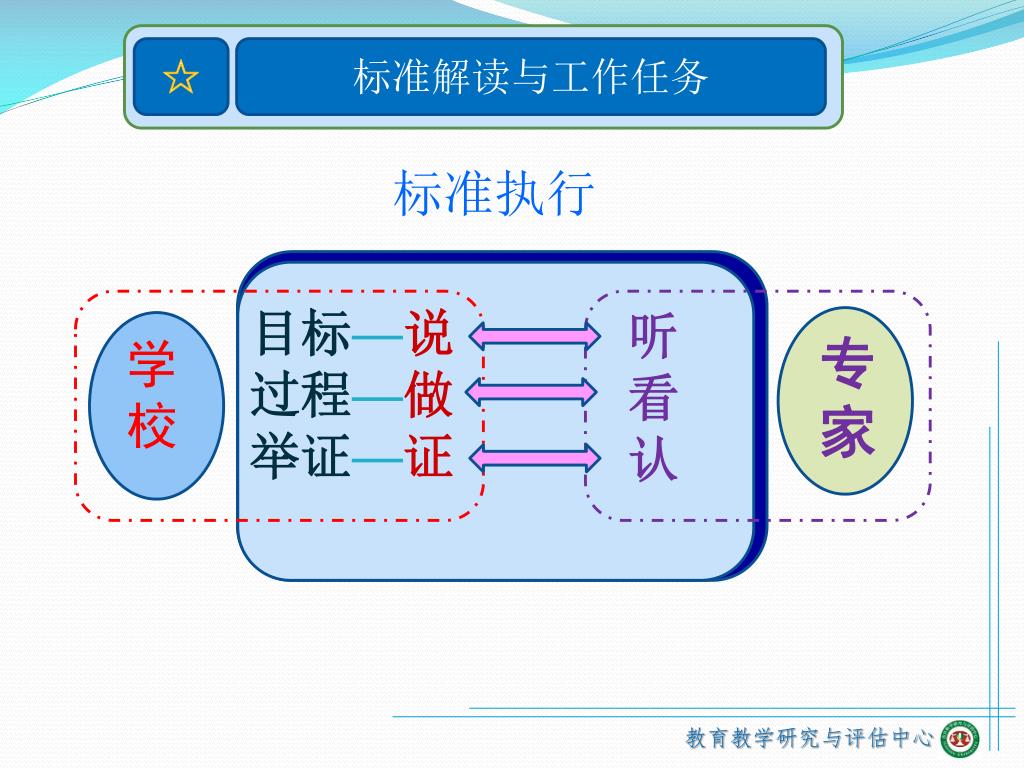 ☆ 标准解读与工作任务

标准执行

学校

目标—说
过程—做
举证—证

听
看
认

专家

教育教学研究与评估中心